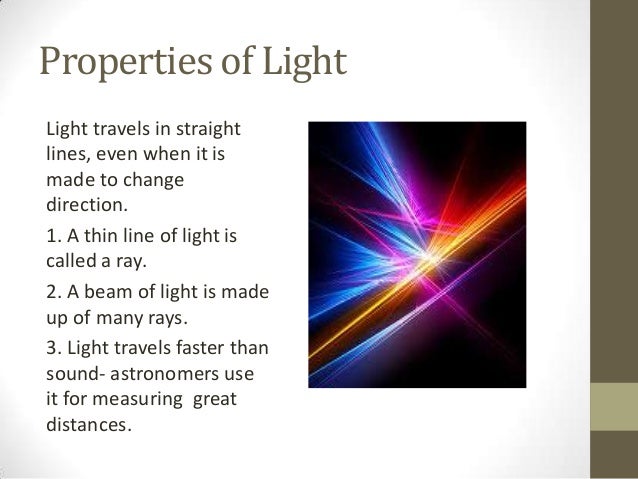 Properties of Light

Light travels in straight lines, even when it is made to change direction.

1. A thin line of light is called a ray.

2. A beam of light is made up of many rays.

3. Light travels faster than sound- astronomers use it for measuring great distances.